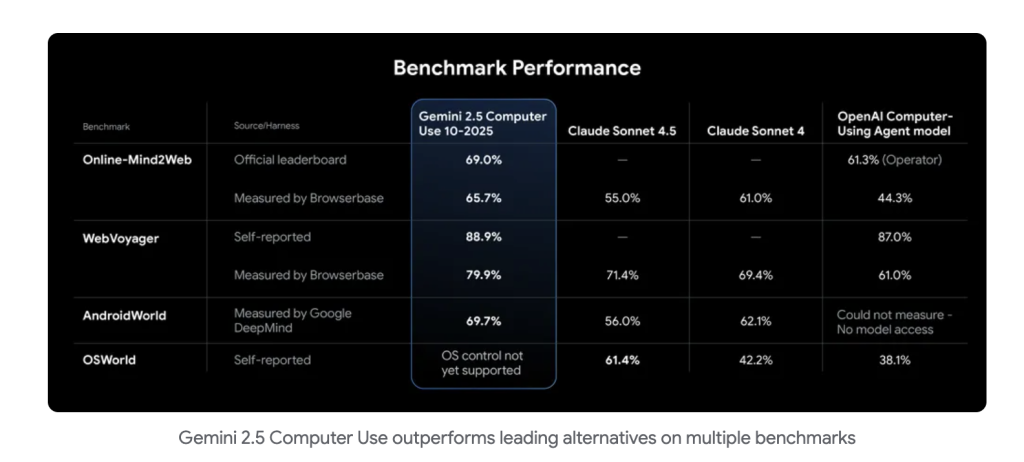 Benchmark Performance

| Benchmark | Source/Harness | Gemini 2.5 Computer Use 10-2025 | Claude Sonnet 4.5 | Claude Sonnet 4 | OpenAI Computer-Using Agent model |
|---|---|---|---|---|---|
| Online-Mind2Web | Official leaderboard | 69.0% | — | — | 61.3% (Operator) |
| | Measured by Browserbase | 65.7% | 55.0% | 61.0% | 44.3% |
| WebVoyager | Self-reported | 88.9% | — | — | 87.0% |
| | Measured by Browserbase | 79.9% | 71.4% | 69.4% | 61.0% |
| AndroidWorld | Measured by Google DeepMind | 69.7% | 56.0% | 62.1% | Could not measure - No model access |
| OSWorld | Self-reported | OS control not yet supported | 61.4% | 42.2% | 38.1% |

Gemini 2.5 Computer Use outperforms leading alternatives on multiple benchmarks